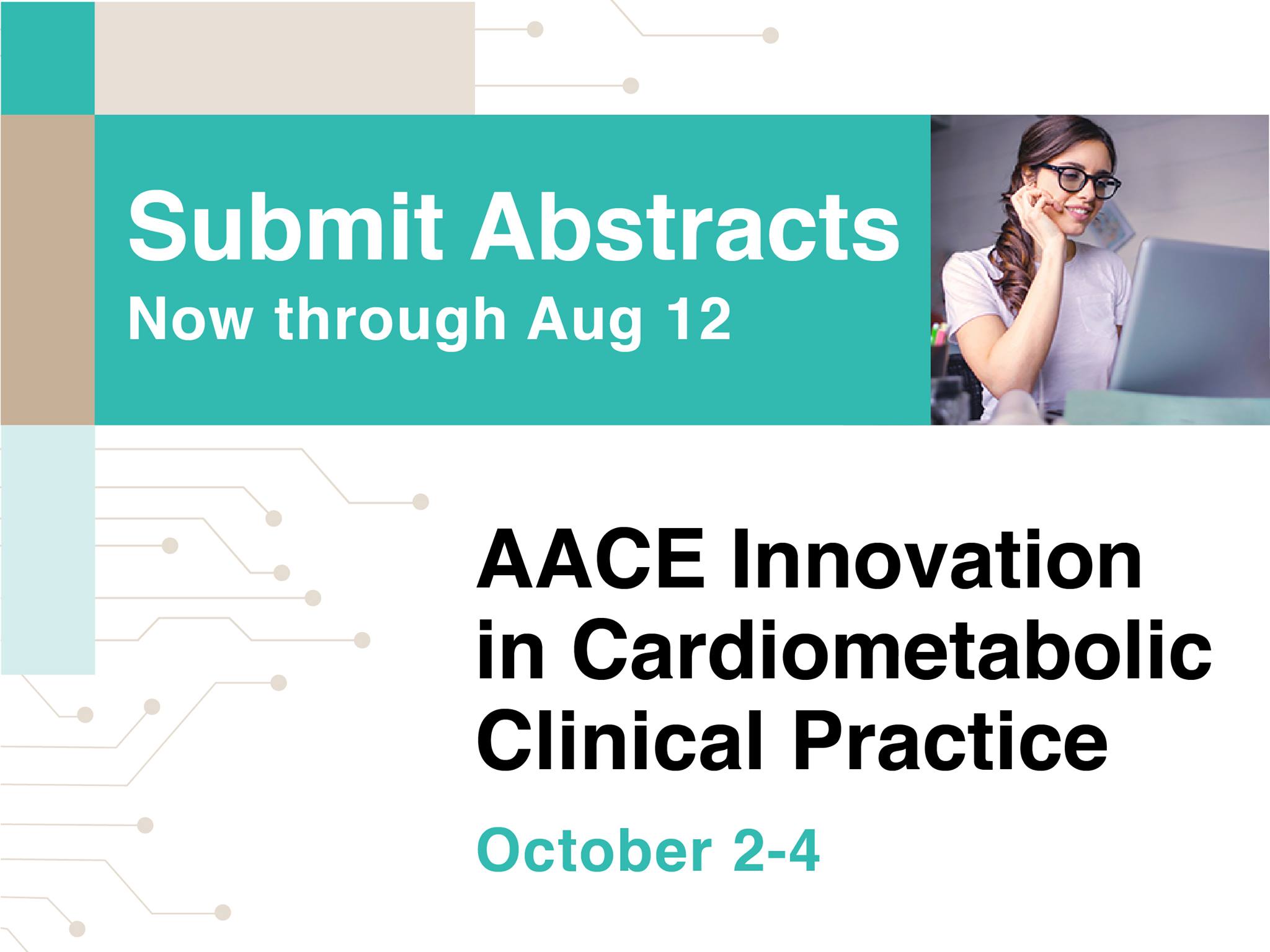 Submit Abstracts
Now through Aug 12

AACE Innovation in Cardiometabolic Clinical Practice

October 2-4